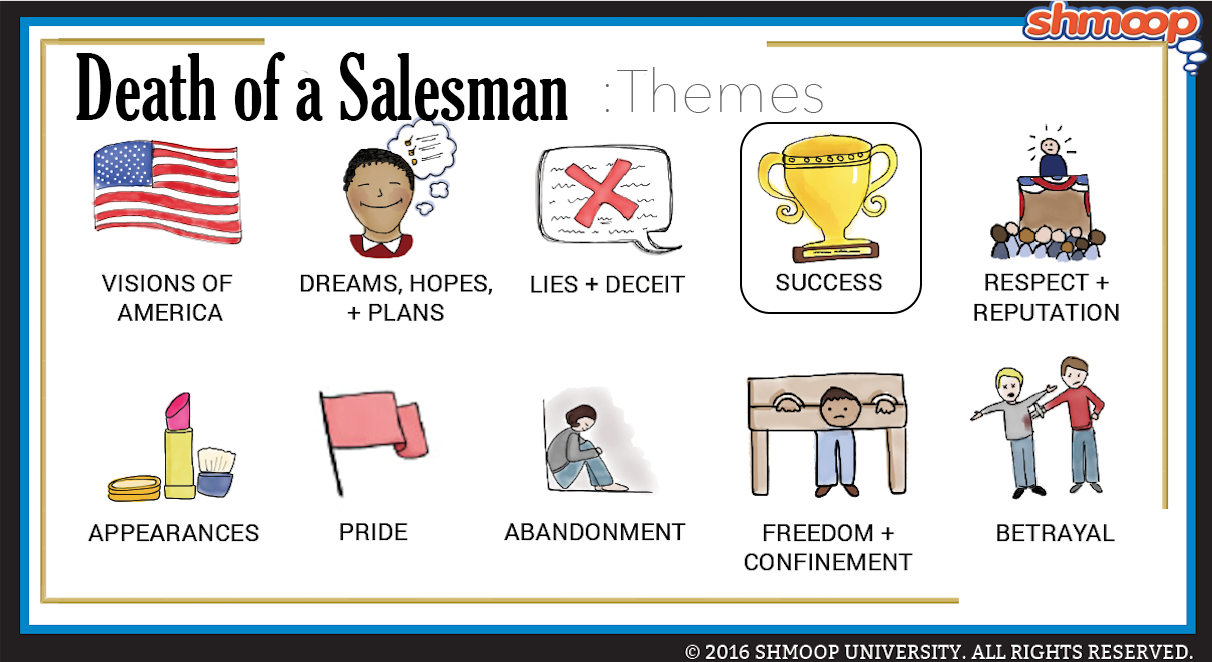 shmoop

Death of a Salesman :Themes

VISIONS OF AMERICA

DREAMS, HOPES, + PLANS

LIES + DECEIT

SUCCESS

RESPECT + REPUTATION

APPEARANCES

PRIDE

ABANDONMENT

FREEDOM + CONFINEMENT

BETRAYAL

© 2016 SHMOOP UNIVERSITY. ALL RIGHTS RESERVED.